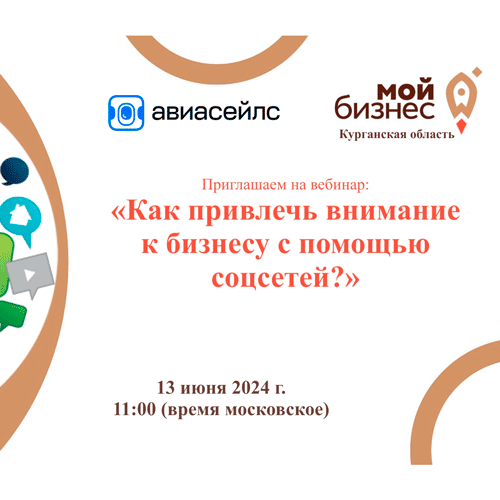 авиасейлс

мой бизнес
Курганская область

Приглашаем на вебинар:
«Как привлечь внимание к бизнесу с помощью соцсетей?»

13 июня 2024 г.
11:00 (время московское)